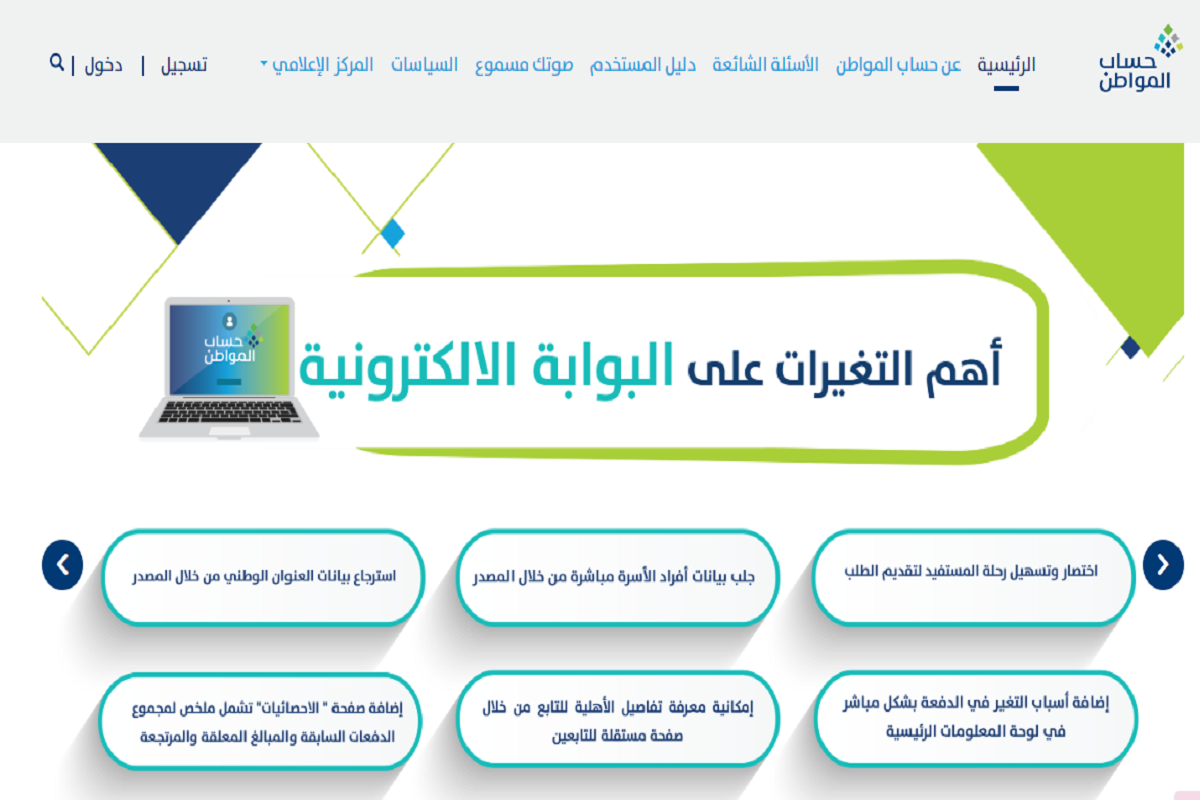 حساب المواطن

الرئيسية عن حساب المواطن الأسئلة الشائعة دليل المستخدم صوتك مسموع السياسات المركز الإعلامي

تسجيل | دخول |

حساب المواطن

أهم التغيرات على البوابة الالكترونية

اختصار وتسهيل رحلة المستفيد لتقديم الطلب

جلب بيانات أفراد الأسرة مباشرة من خلال المصدر

استرجاع بيانات العنوان الوطني من خلال المصدر

إضافة أسباب التغير في الدفعة بشكل مباشر في لوحة المعلومات الرئيسية

إمكانية معرفة تفاصيل الأهلية للتابع من خلال صفحة مستقلة للتابعين

إضافة صفحة " الاحصائيات" تشمل ملخص لمجموع الدفعات السابقة والمبالغ المعلقة والمرتجعة